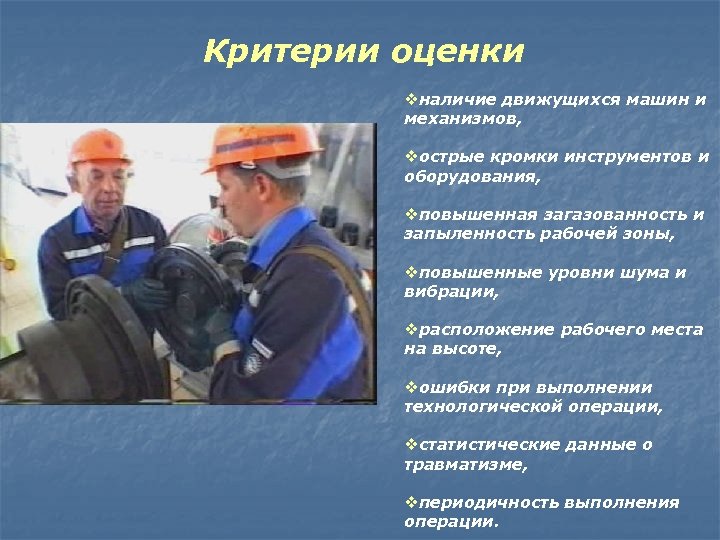 Критерии оценки

❖наличие движущихся машин и механизмов,

❖острые кромки инструментов и оборудования,

❖повышенная загазованность и запыленность рабочей зоны,

❖повышенные уровни шума и вибрации,

❖расположение рабочего места на высоте,

❖ошибки при выполнении технологической операции,

❖статистические данные о травматизме,

❖периодичность выполнения операции.